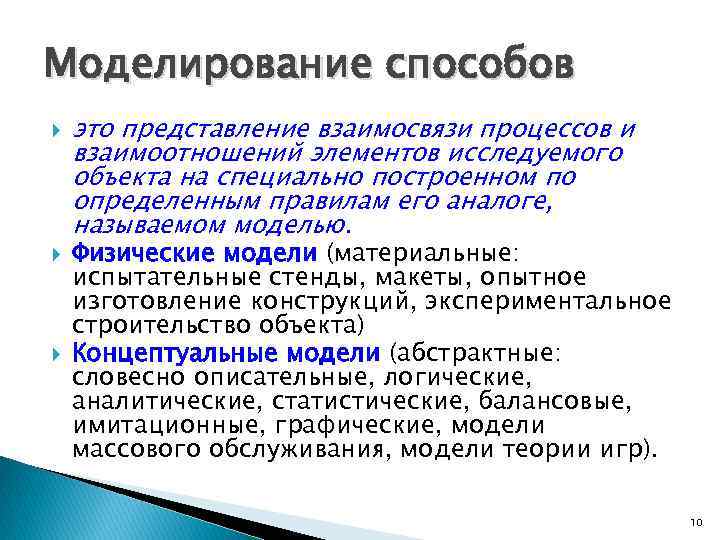 Моделирование способов

это представление взаимосвязи процессов и взаимоотношений элементов исследуемого объекта на специально построенном по определенным правилам его аналоге, называемом моделью.

Физические модели (материальные: испытательные стенды, макеты, опытное изготовление конструкций, экспериментальное строительство объекта)

Концептуальные модели (абстрактные: словесно описательные, логические, аналитические, статистические, балансовые, имитационные, графические, модели массового обслуживания, модели теории игр).

10